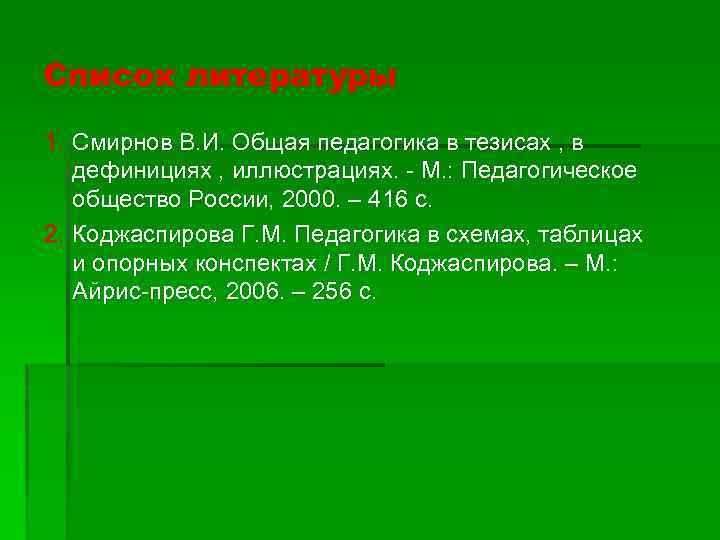 Список литературы

1. Смирнов В.И. Общая педагогика в тезисах , в дефинициях , иллюстрациях. - М.: Педагогическое общество России, 2000. – 416 с.

2. Коджаспирова Г.М. Педагогика в схемах, таблицах и опорных конспектах / Г.М. Коджаспирова. – М.: Айрис-пресс, 2006. – 256 с.